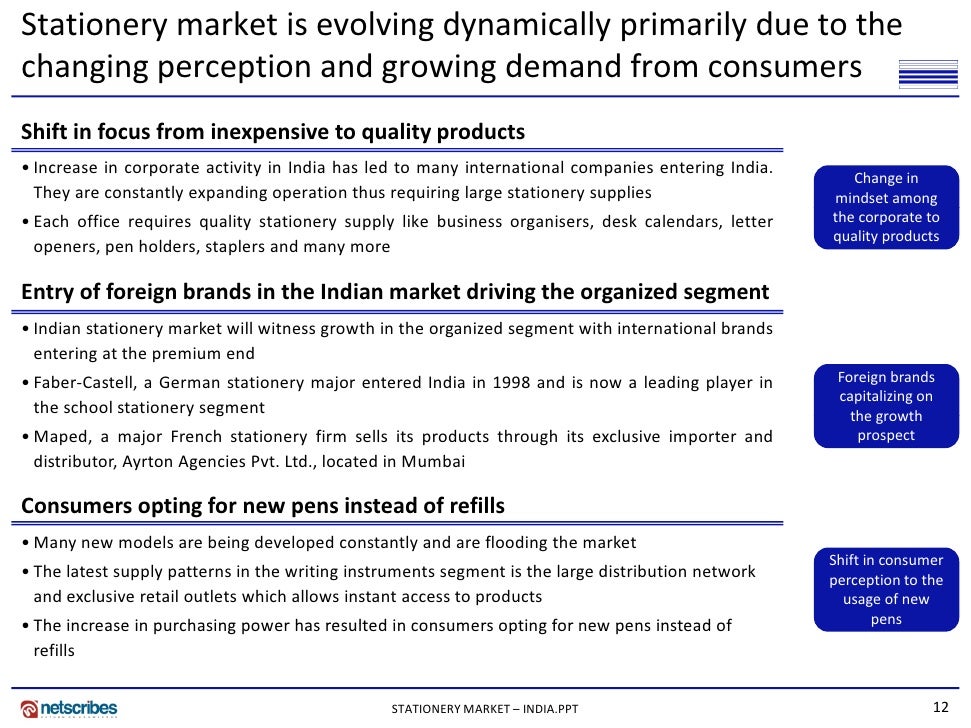 Stationery market is evolving dynamically primarily due to the changing perception and growing demand from consumers

Shift in focus from inexpensive to quality products

• Increase in corporate activity in India has led to many international companies entering India. They are constantly expanding operation thus requiring large stationery supplies

• Each office requires quality stationery supply like business organisers, desk calendars, letter openers, pen holders, staplers and many more

Change in mindset among the corporate to quality products

Entry of foreign brands in the Indian market driving the organized segment

• Indian stationery market will witness growth in the organized segment with international brands entering at the premium end

• Faber-Castell, a German stationery major entered India in 1998 and is now a leading player in the school stationery segment

• Maped, a major French stationery firm sells its products through its exclusive importer and distributor, Ayrton Agencies Pvt. Ltd., located in Mumbai

Foreign brands capitalizing on the growth prospect

Consumers opting for new pens instead of refills

• Many new models are being developed constantly and are flooding the market

• The latest supply patterns in the writing instruments segment is the large distribution network and exclusive retail outlets which allows instant access to products

• The increase in purchasing power has resulted in consumers opting for new pens instead of refills

Shift in consumer perception to the usage of new pens

netscribes

STATIONERY MARKET – INDIA.PPT

12